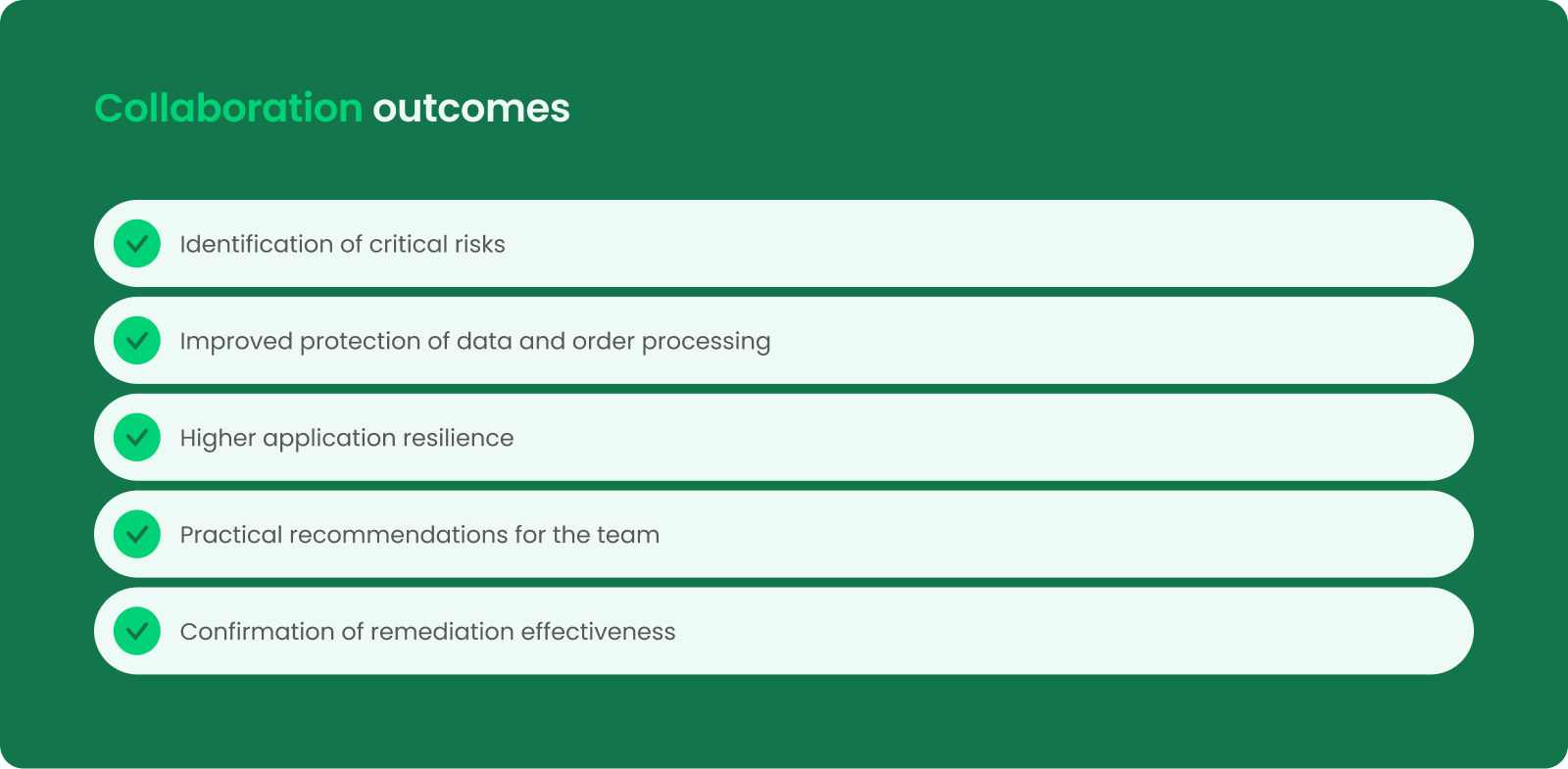 Collaboration outcomes

Identification of critical risks

Improved protection of data and order processing

Higher application resilience

Practical recommendations for the team

Confirmation of remediation effectiveness